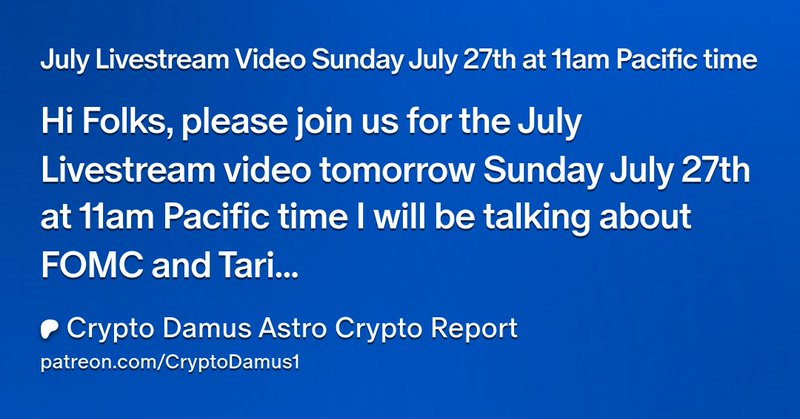 July Livestream Video Sunday July 27th at 11am Pacific time

Hi Folks, please join us for the July Livestream video tomorrow Sunday July 27th at 11am Pacific time I will be talking about FOMC and Tari...

Crypto Damus Astro Crypto Report

patreon.com/CryptoDamus1